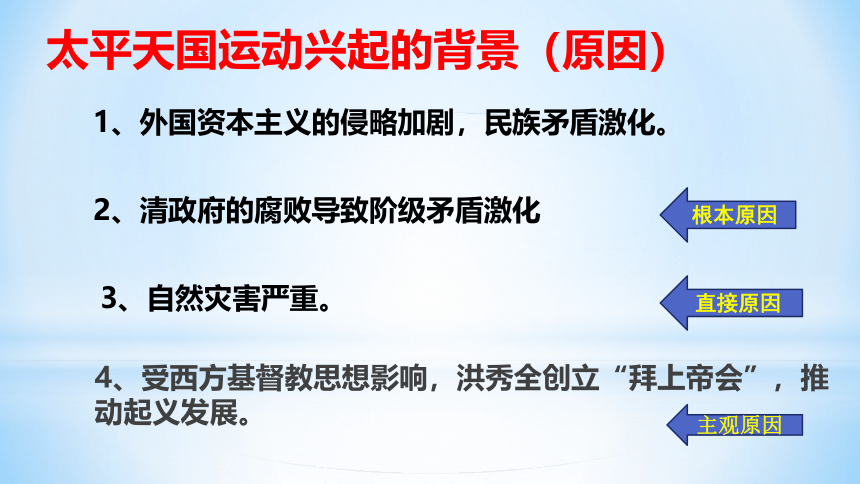 太平天国运动兴起的背景（原因）

1、外国资本主义的侵略加剧，民族矛盾激化。

2、清政府的腐败导致阶级矛盾激化

根本原因

3、自然灾害严重。

直接原因

4、受西方基督教思想影响，洪秀全创立“拜上帝会”，推动起义发展。

主观原因